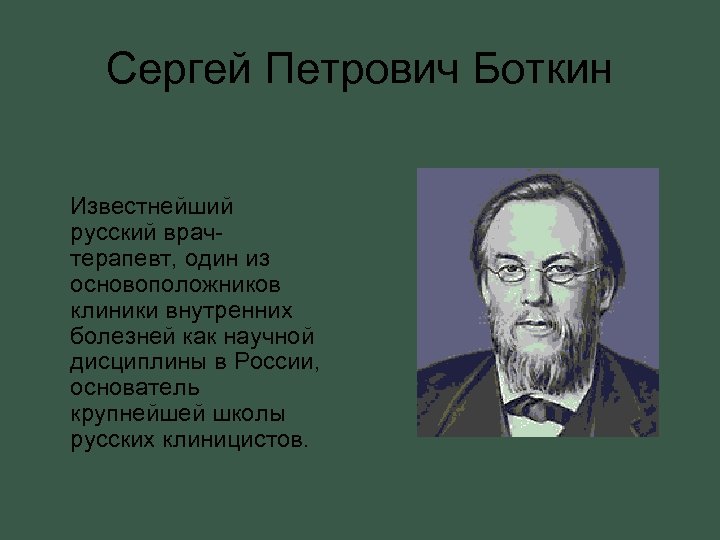 Сергей Петрович Боткин

Известнейший русский врач-терапевт, один из основоположников клиники внутренних болезней как научной дисциплины в России, основатель крупнейшей школы русских клиницистов.